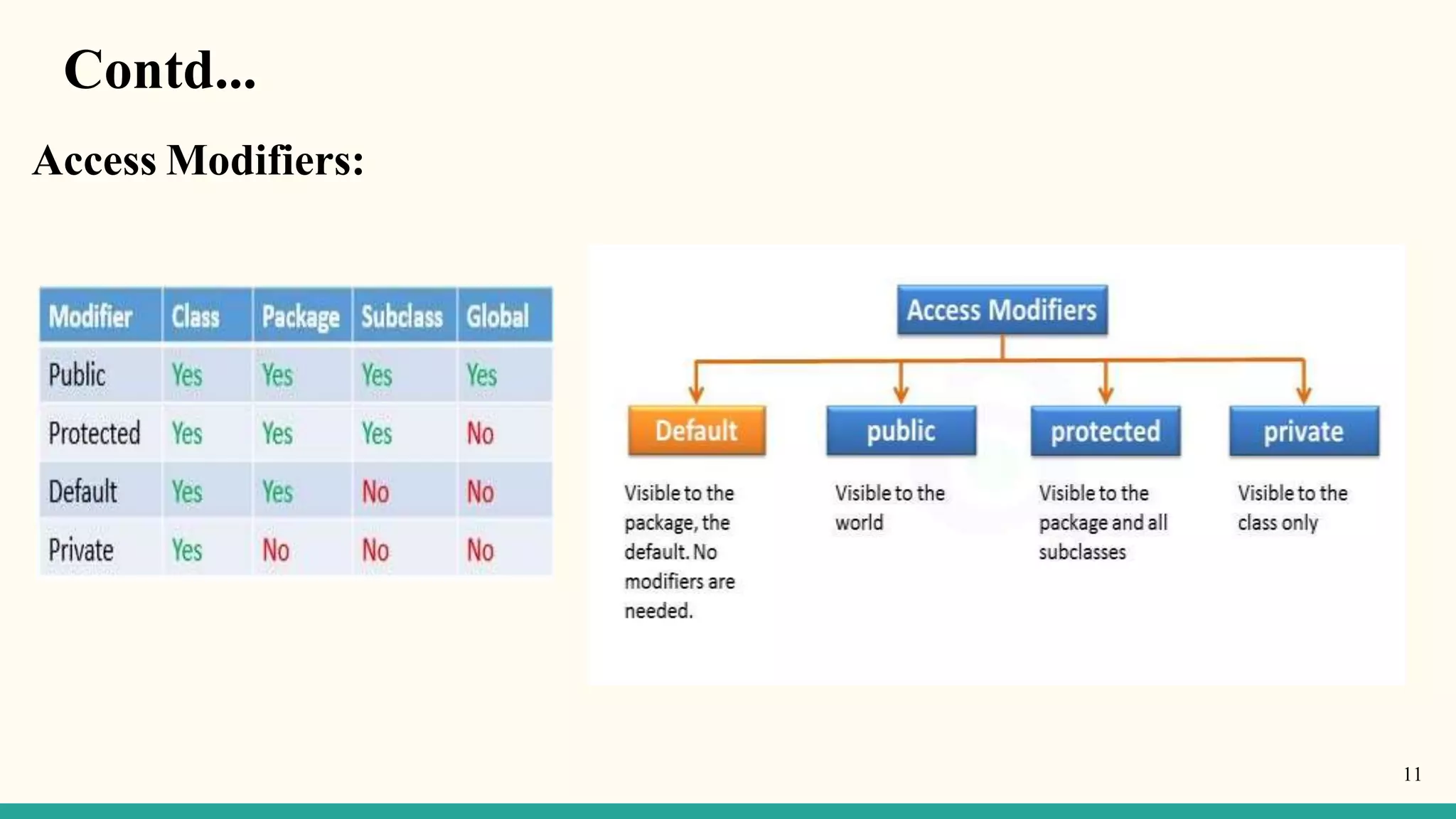 Contd...

Access Modifiers:

| Modifier | Class | Package | Subclass | Global |
|---|---|---|---|---|
| Public | Yes | Yes | Yes | Yes |
| Protected | Yes | Yes | Yes | No |
| Default | Yes | Yes | No | No |
| Private | Yes | No | No | No |

Access Modifiers

Default

Visible to the package, the default. No modifiers are needed.

public

Visible to the world

protected

Visible to the package and all subclasses

private

Visible to the class only

11